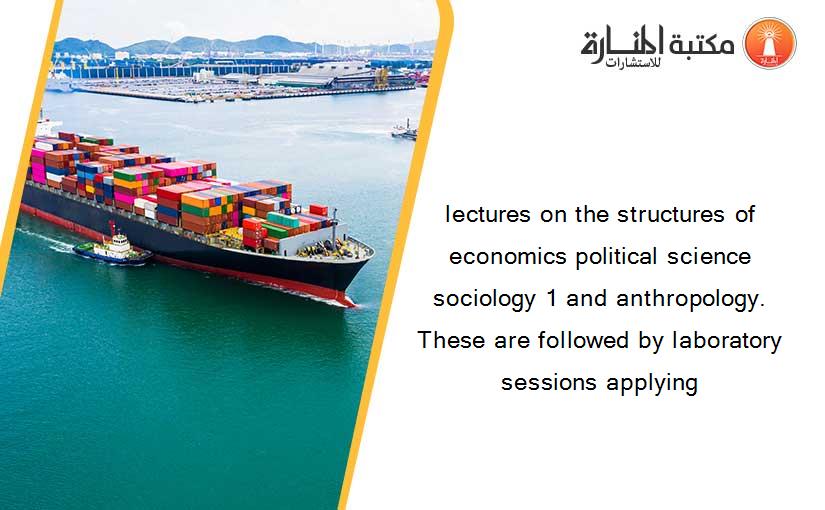 مكتبة المنارة للاستشارات

lectures on the structures of economics political science sociology 1 and anthropology. These are followed by laboratory sessions applying